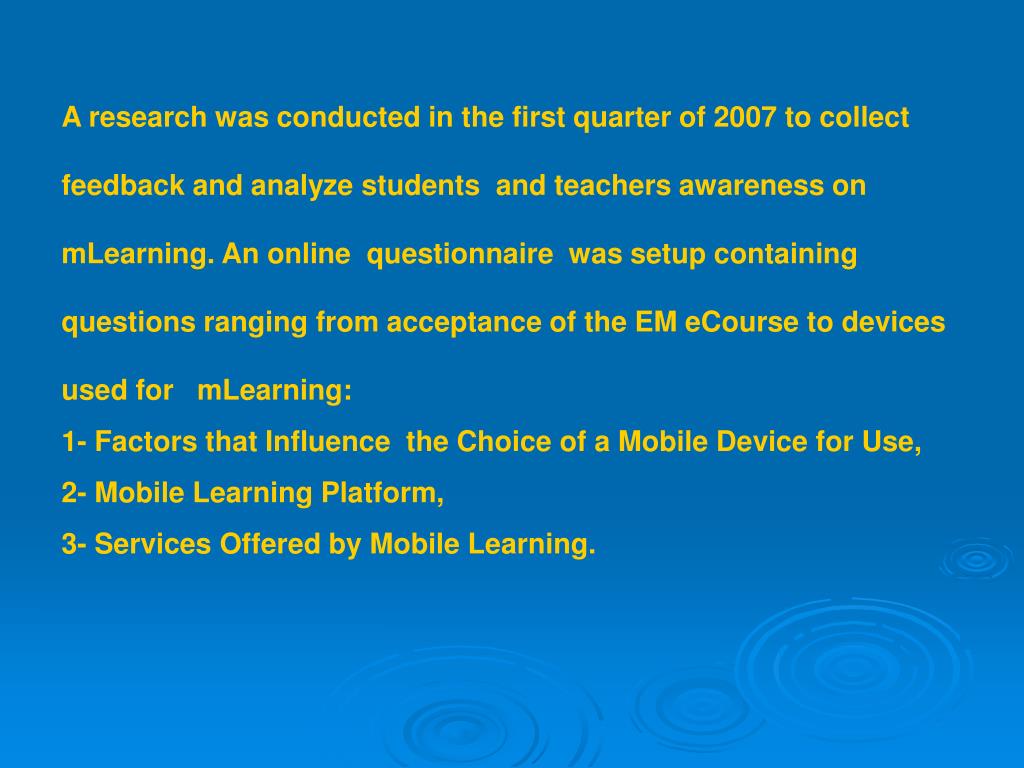 A research was conducted in the first quarter of 2007 to collect feedback and analyze students and teachers awareness on mLearning. An online questionnaire was setup containing questions ranging from acceptance of the EM eCourse to devices used for mLearning:
1- Factors that Influence the Choice of a Mobile Device for Use,
2- Mobile Learning Platform,
3- Services Offered by Mobile Learning.